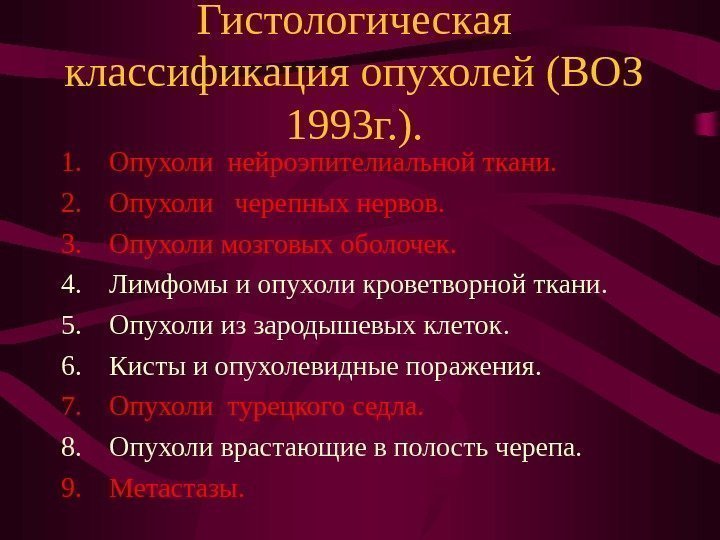 Гистологическая классификация опухолей (ВОЗ 1993г.).

1. Опухоли нейроэпителиальной ткани.
2. Опухоли черепных нервов.
3. Опухоли мозговых оболочек.
4. Лимфомы и опухоли кроветворной ткани.
5. Опухоли из зародышевых клеток.
6. Кисты и опухолевидные поражения.
7. Опухоли турецкого седла.
8. Опухоли врастающие в полость черепа.
9. Метастазы.